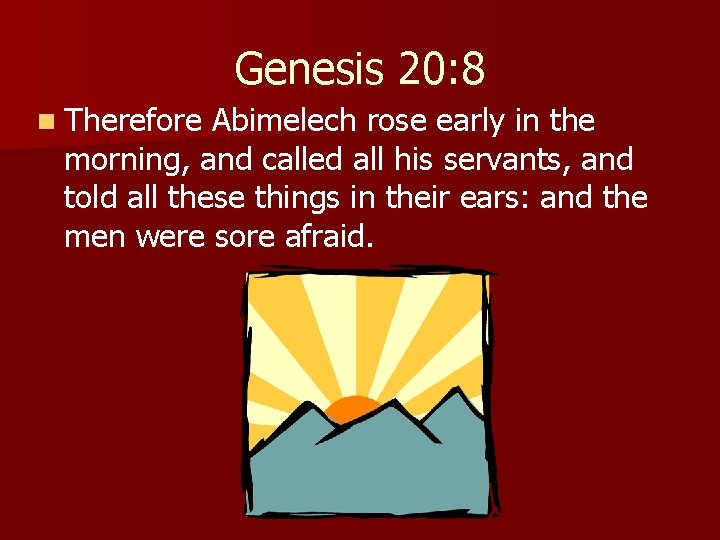 Genesis 20:8

Therefore Abimelech rose early in the morning, and called all his servants, and told all these things in their ears: and the men were sore afraid.